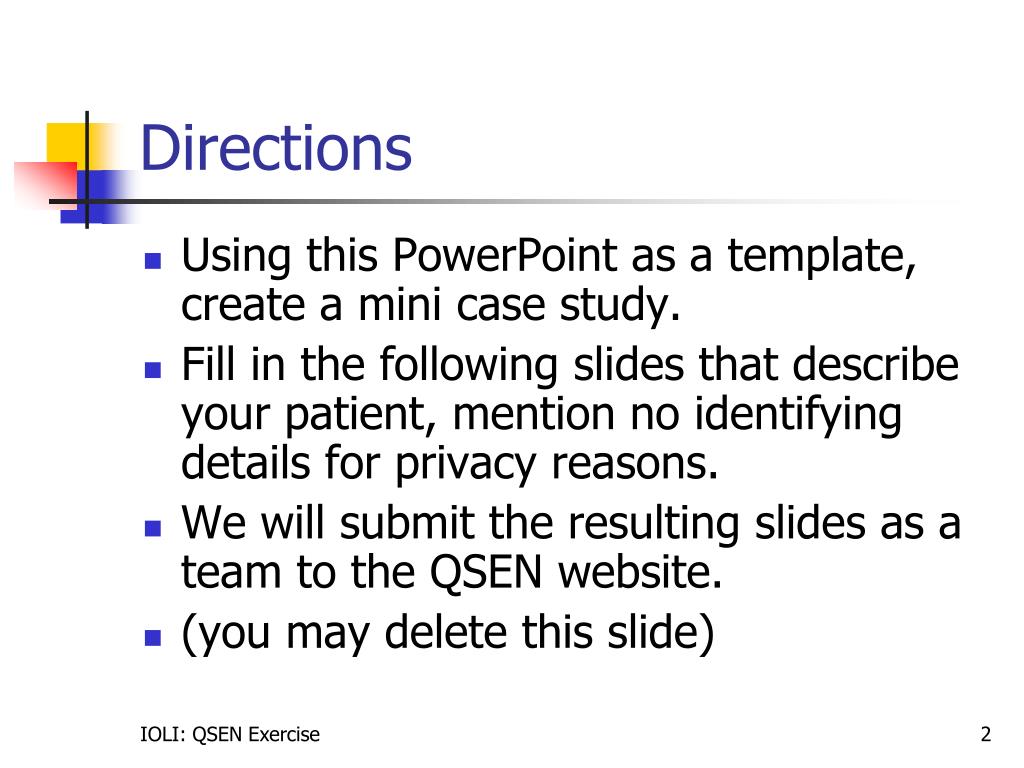 Directions

- Using this PowerPoint as a template, create a mini case study.
- Fill in the following slides that describe your patient, mention no identifying details for privacy reasons.
- We will submit the resulting slides as a team to the QSEN website.
- (you may delete this slide)

IOLI: QSEN Exercise

2